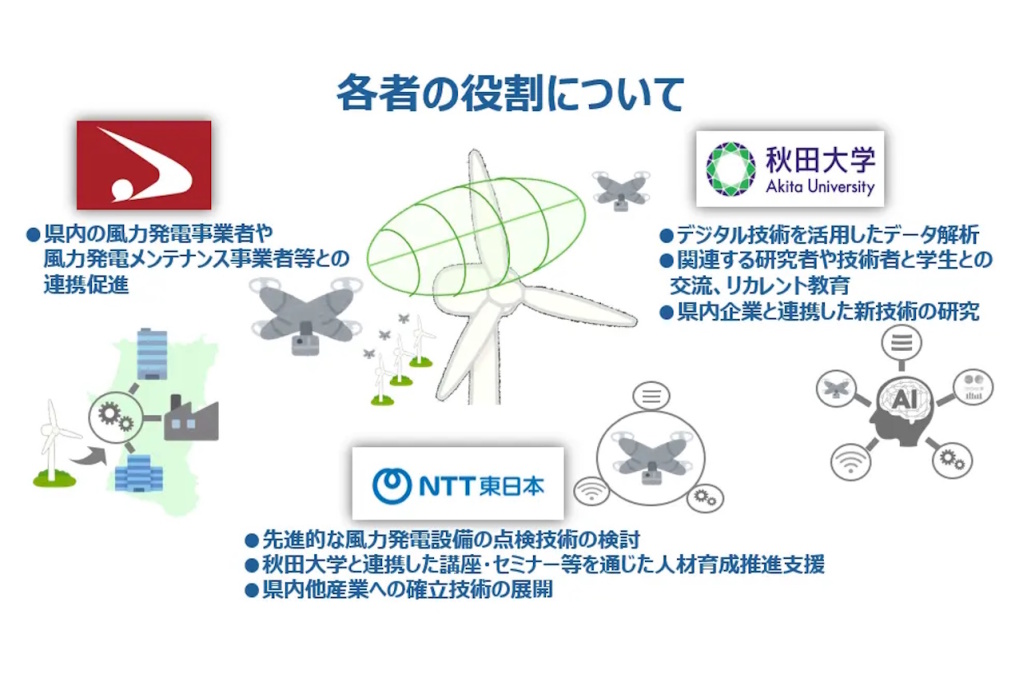 各者の役割について

●県内の風力発電事業者や風力発電メンテナンス事業者等との連携促進

秋田大学
Akita University

●デジタル技術を活用したデータ解析
●関連する研究者や技術者と学生との交流、リカレント教育
●県内企業と連携した新技術の研究

AI

NTT東日本

●先進的な風力発電設備の点検技術の検討
●秋田大学と連携した講座・セミナー等を通じた人材育成推進支援
●県内他産業への確立技術の展開